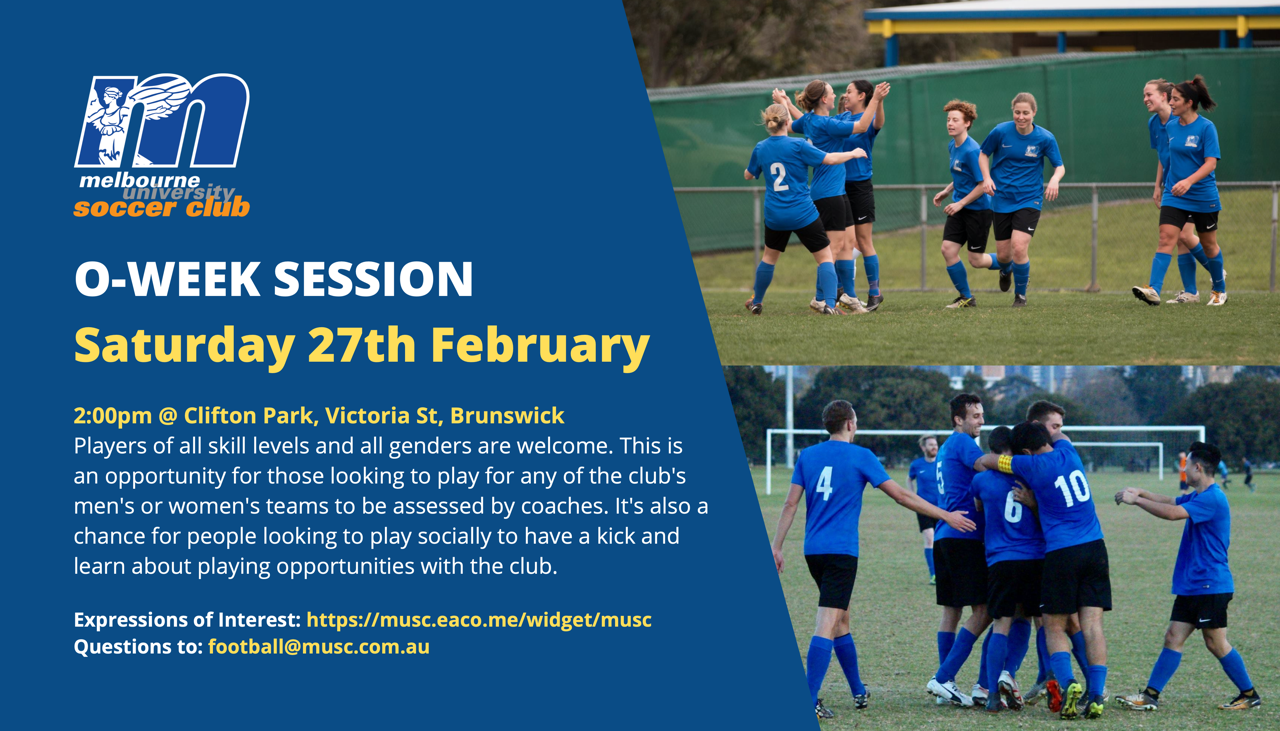 melbourne
university
soccer club

O-WEEK SESSION
Saturday 27th February

2:00pm @ Clifton Park, Victoria St, Brunswick
Players of all skill levels and all genders are welcome. This is an opportunity for those looking to play for any of the club's men's or women's teams to be assessed by coaches. It's also a chance for people looking to play socially to have a kick and learn about playing opportunities with the club.

Expressions of Interest: https://musc.eaco.me/widget/musc
Questions to: football@musc.com.au

2

4

5

6

10